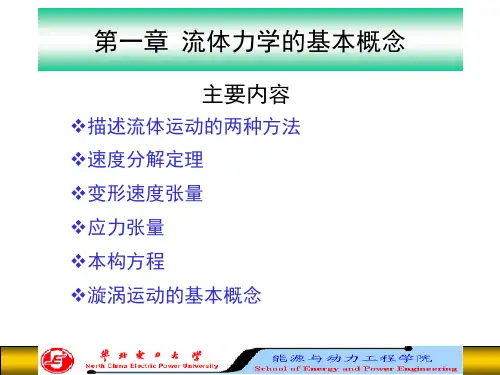 第一章 流体力学的基本概念

主要内容

❖描述流体运动的两种方法

❖速度分解定理

❖变形速度张量

❖应力张量

❖本构方程

❖漩涡运动的基本概念

華北電力大學
North China Electric Power University

能源与动力工程学院
School of Energy and Power Engineering